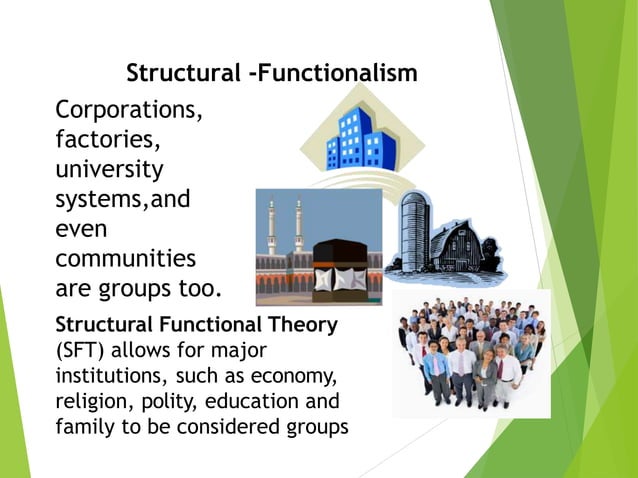 Structural -Functionalism

Corporations, factories, university systems,and even communities are groups too.

Structural Functional Theory (SFT) allows for major institutions, such as economy, religion, polity, education and family to be considered groups